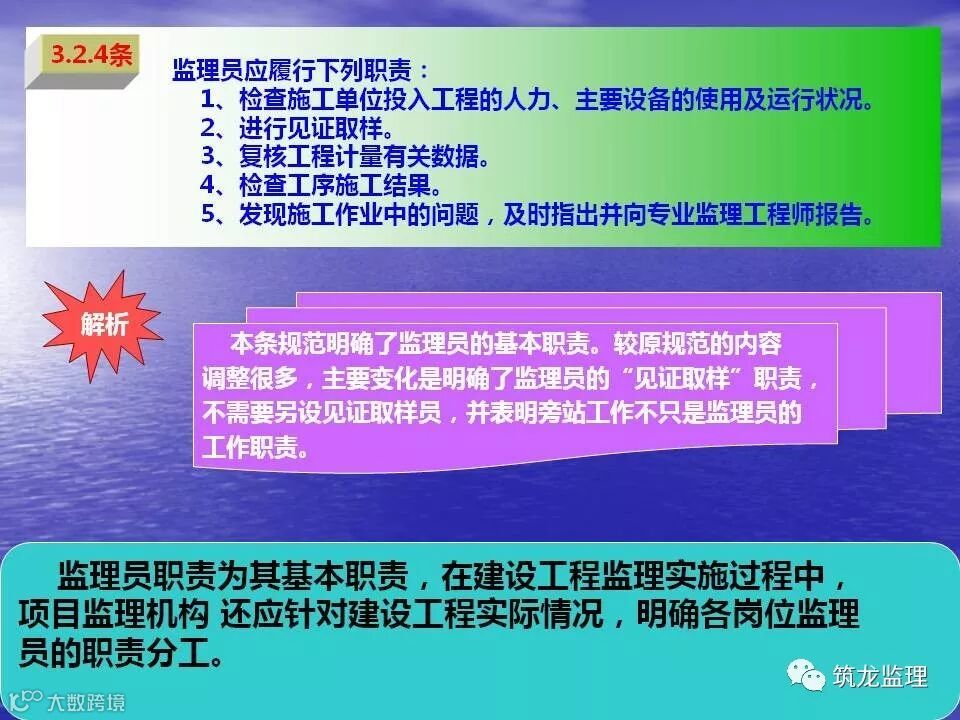 3.2.4条

监理员应履行下列职责：
1、检查施工单位投入工程的人力、主要设备的使用及运行状况。
2、进行见证取样。
3、复核工程计量有关数据。
4、检查工序施工结果。
5、发现施工作业中的问题，及时指出并向专业监理工程师报告。

解析

本条规范明确了监理员的基本职责。较原规范的内容调整很多，主要变化是明确了监理员的“见证取样”职责，不需要另设见证取样员，并表明旁站工作不只是监理员的工作职责。

监理员职责为其基本职责，在建设工程监理实施过程中，项目监理机构 还应针对建设工程实际情况，明确各岗位监理员的职责分工。

筑龙监理

大数跨境